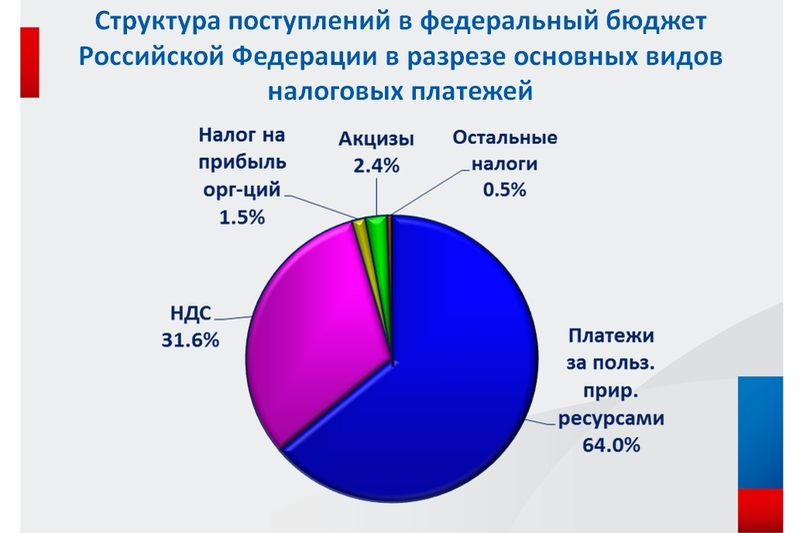 Структура поступлений в федеральный бюджет Российской Федерации в разрезе основных видов налоговых платежей

Налог на прибыль орг-ций 1.5%

Акцизы 2.4%

Остальные налоги 0.5%

НДС 31.6%

Платежи за польз. прир. ресурсами 64.0%